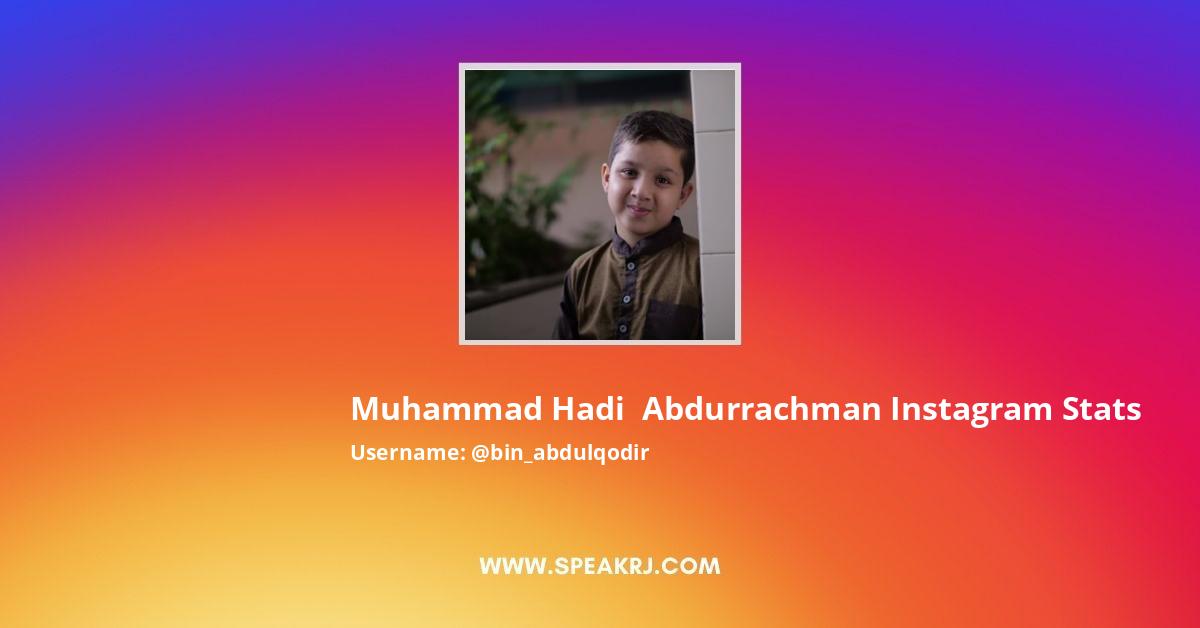 Muhammad Hadi Abdurrachman Instagram Stats

Username: @bin_abdulqodir

WWW.SPEAKRJ.COM